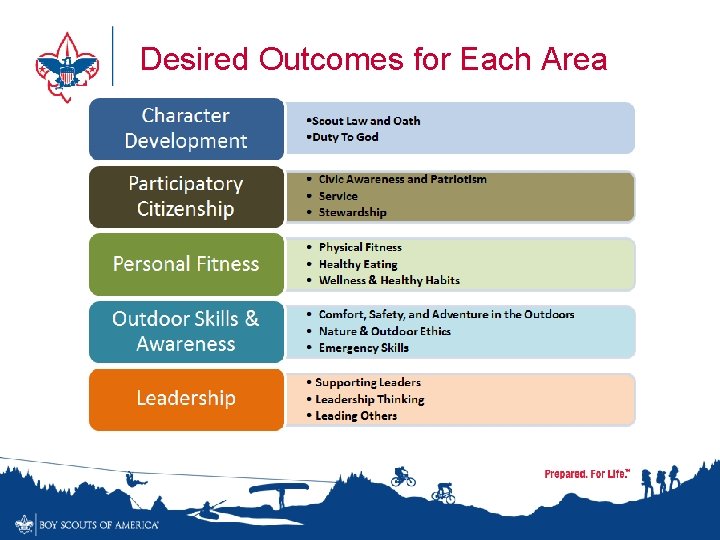 Desired Outcomes for Each Area

Character Development
•Scout Law and Oath
•Duty To God

Participatory Citizenship
• Civic Awareness and Patriotism
• Service
• Stewardship

Personal Fitness
• Physical Fitness
• Healthy Eating
• Wellness & Healthy Habits

Outdoor Skills & Awareness
• Comfort, Safety, and Adventure in the Outdoors
• Nature & Outdoor Ethics
• Emergency Skills

Leadership
• Supporting Leaders
• Leadership Thinking
• Leading Others

Prepared. For Life.™

BOY SCOUTS OF AMERICA